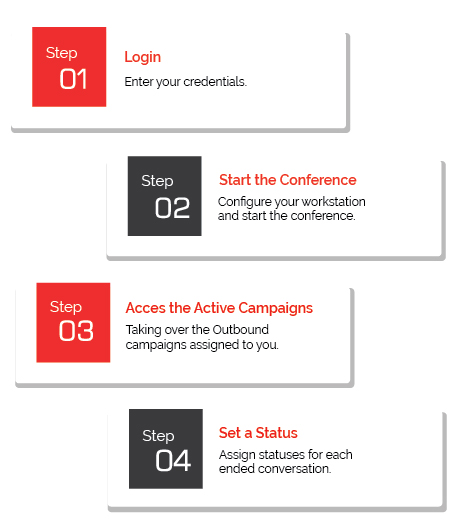 Step
01

Login

Enter your credentials.

Step
02

Start the Conference

Configure your workstation and start the conference.

Step
03

Acces the Active Campaigns

Taking over the Outbound campaigns assigned to you.

Step
04

Set a Status

Assign statuses for each ended conversation.